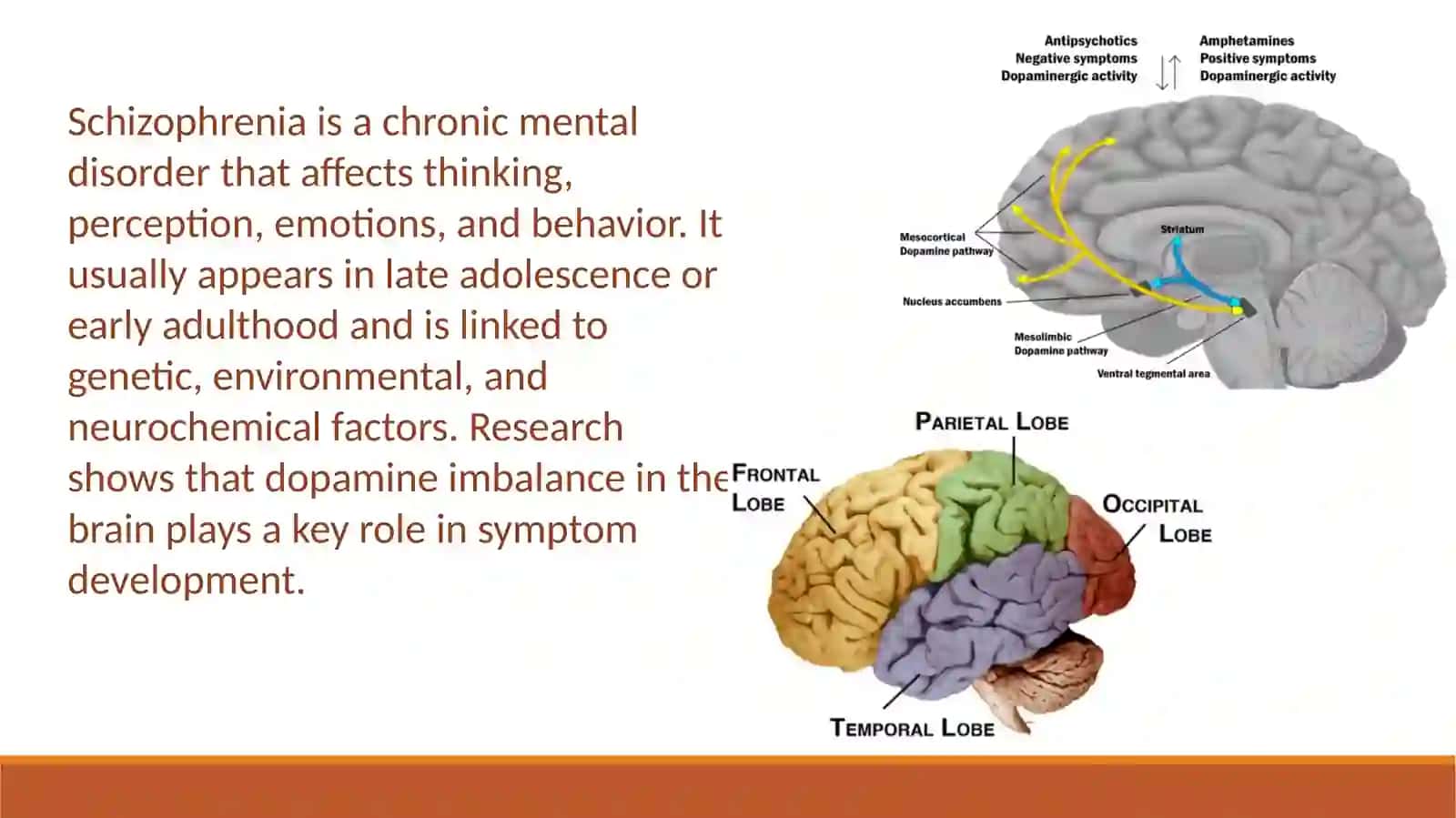 Schizophrenia is a chronic mental disorder that affects thinking, perception, emotions, and behavior. It usually appears in late adolescence or early adulthood and is linked to genetic, environmental, and neurochemical factors. Research shows that dopamine imbalance in the brain plays a key role in symptom development.

Antipsychotics
Negative symptoms
Dopaminergic activity

Amphetamines
Positive symptoms
Dopaminergic activity

Mesocortical Dopamine pathway

Striatum

Nucleus accumbens

Mesolimbic Dopamine pathway

Ventral tegmental area

PARIETAL LOBE

FRONTAL LOBE

OCCIPITAL LOBE

TEMPORAL LOBE